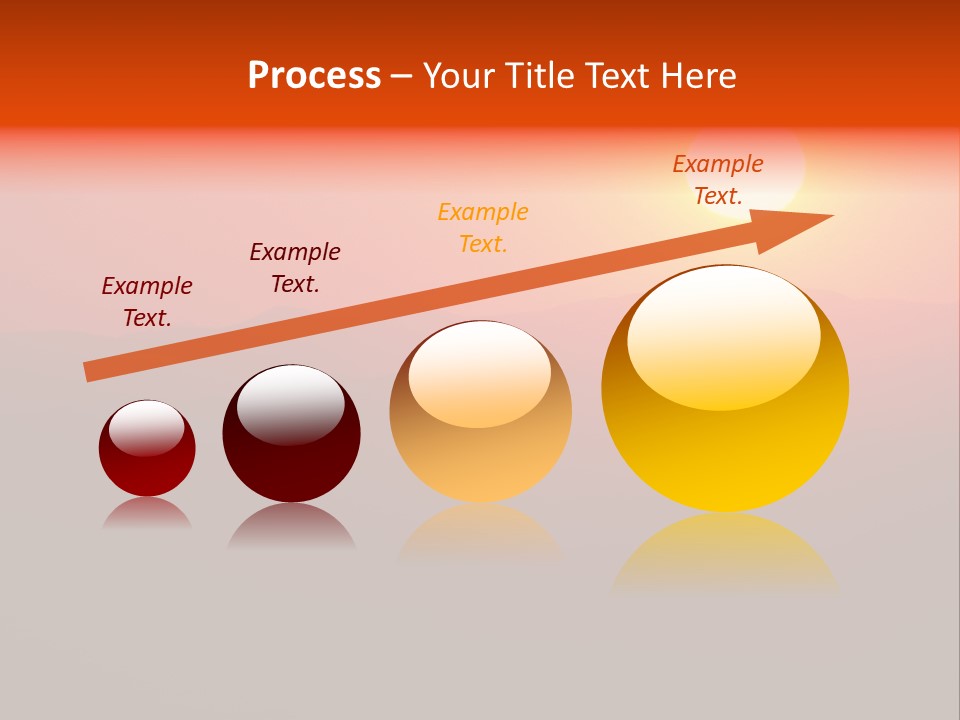 Process – Your Title Text Here

Example Text.

Example Text.

Example Text.

Example Text.